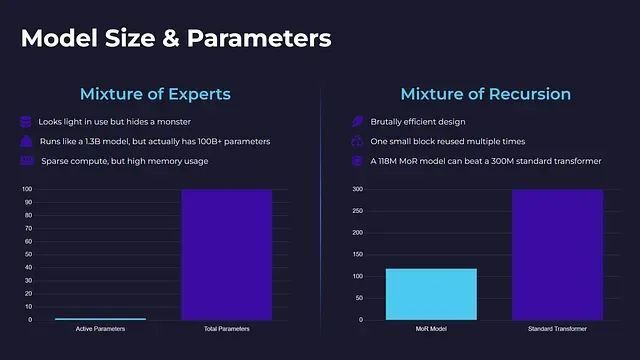 Model Size & Parameters

Mixture of Experts

Looks light in use but hides a monster

Runs like a 1.3B model, but actually has 100B+ parameters

Sparse compute, but high memory usage

100
90
80
70
60
50
40
30
20
10
0

Active Parameters
Total Parameters

Mixture of Recursion

Brutally efficient design

One small block reused multiple times

A 118M MoR model can beat a 300M standard transformer

300
250
200
150
100
50
0

MoR Model
Standard Transformer